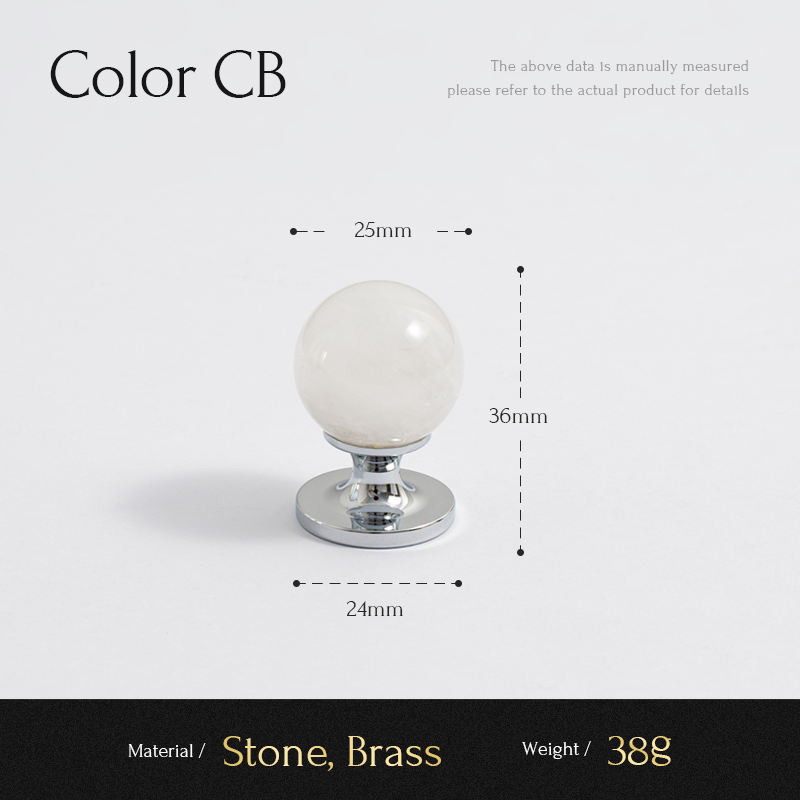 Color CB

The above data is manually measured
please refer to the actual product for details

25mm

36mm

24mm

Material / Stone, Brass

Weight / 38g